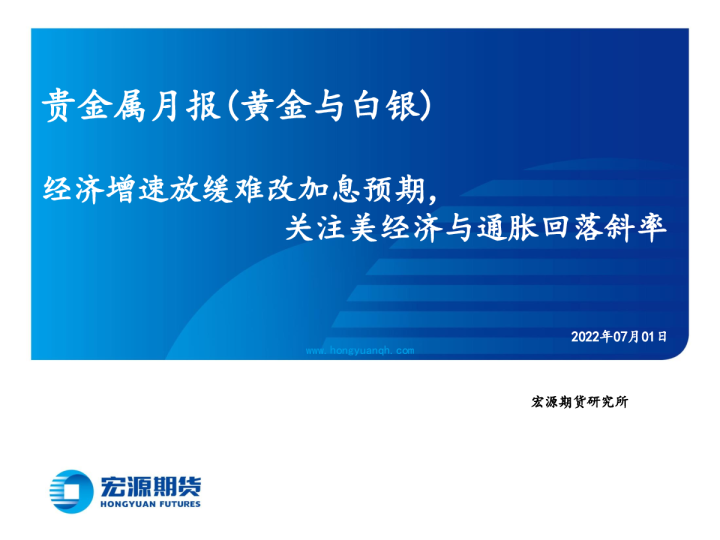 贵金属月报(黄金与白银)

经济增速放缓难改加息预期,
关注美经济与通胀回落斜率

2022年07月01日

www.hongyuanqh.com

宏源期货研究所

宏源期货
HONGYUAN FUTURES